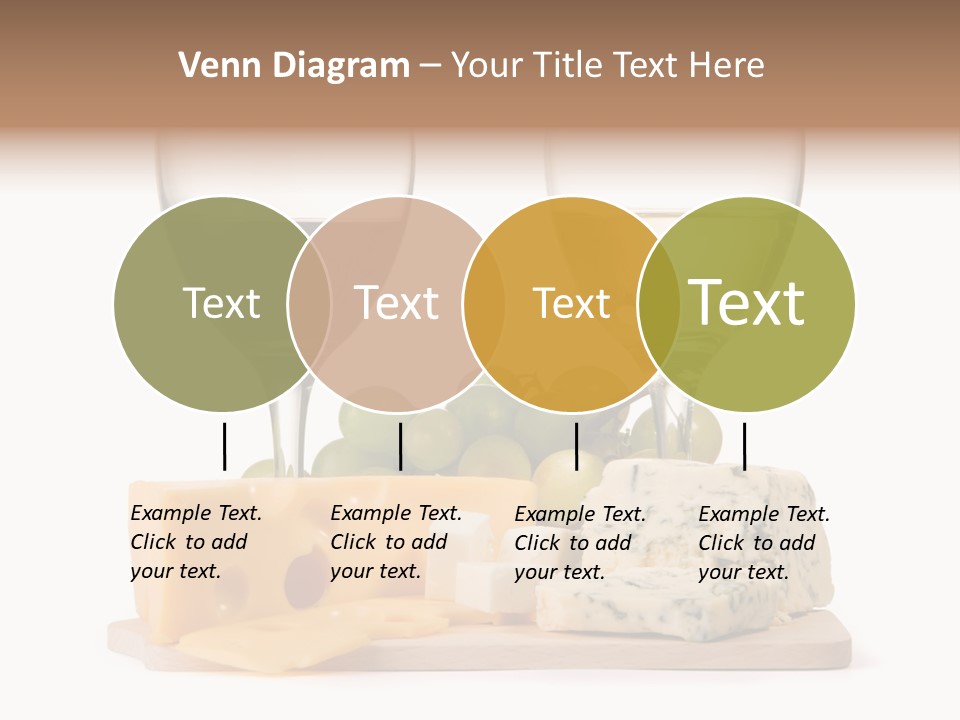 Venn Diagram – Your Title Text Here

Text

Text

Text

Text

Example Text. Click to add your text.

Example Text. Click to add your text.

Example Text. Click to add your text.

Example Text. Click to add your text.